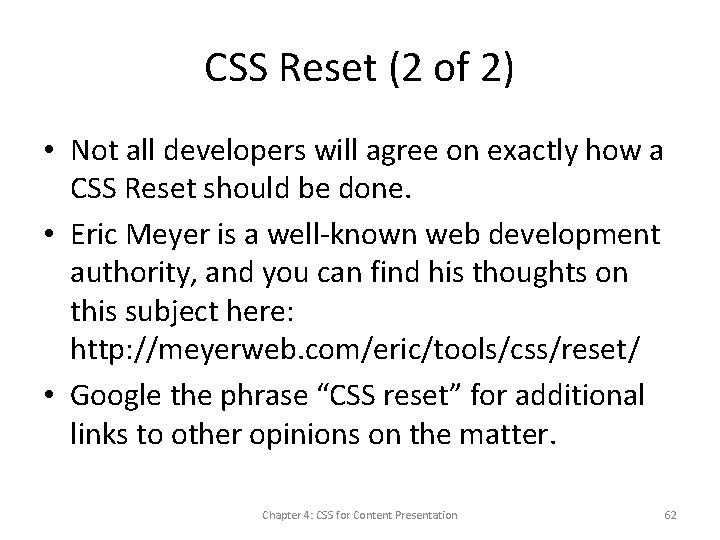 CSS Reset (2 of 2)

• Not all developers will agree on exactly how a CSS Reset should be done.
• Eric Meyer is a well-known web development authority, and you can find his thoughts on this subject here: http://meyerweb.com/eric/tools/css/reset/
• Google the phrase “CSS reset” for additional links to other opinions on the matter.

Chapter 4: CSS for Content Presentation

62